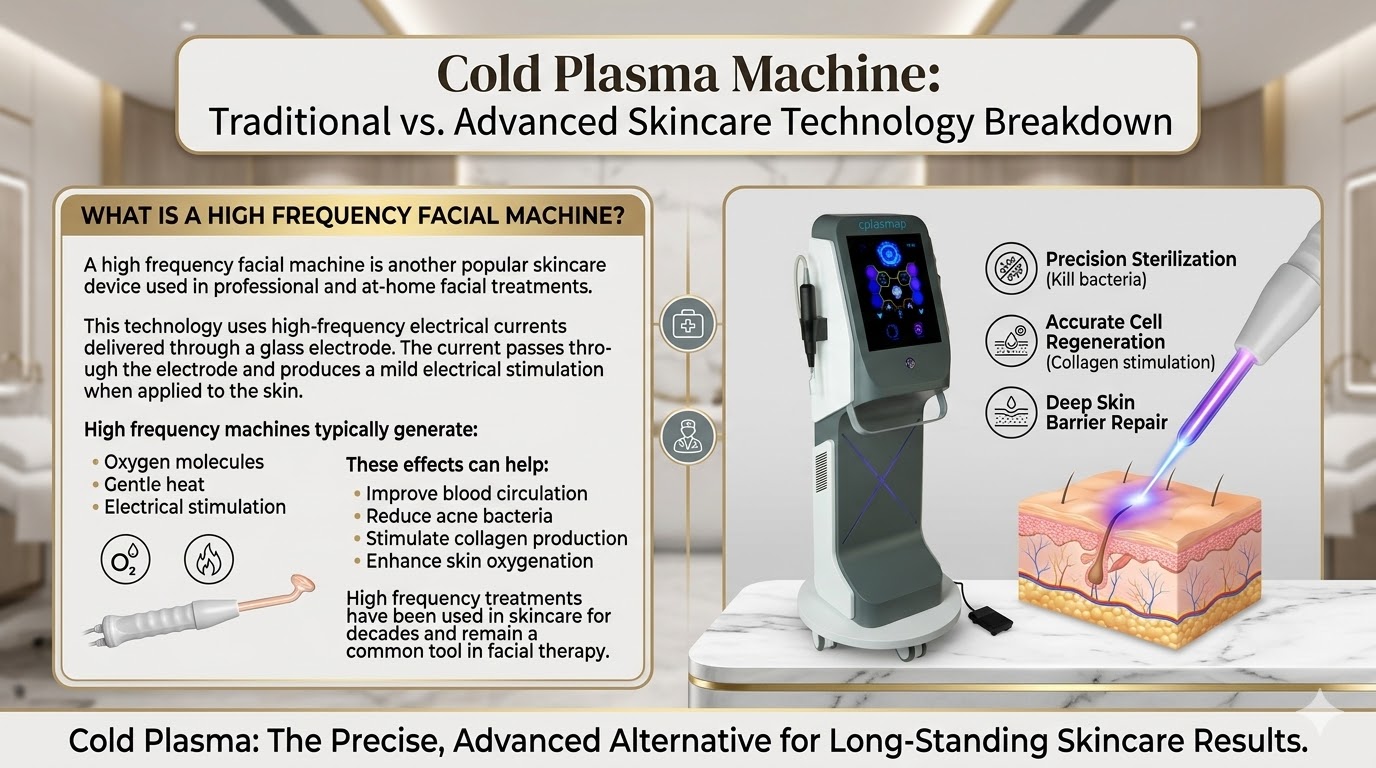 Cold Plasma Machine:
Traditional vs. Advanced Skincare Technology Breakdown

WHAT IS A HIGH FREQUENCY FACIAL MACHINE?

A high frequency facial machine is another popular skincare device used in professional and at-home facial treatments.

This technology uses high-frequency electrical currents delivered through a glass electrode. The current passes through the electrode and produces a mild electrical stimulation when applied to the skin.

High frequency machines typically generate:

• Oxygen molecules
• Gentle heat
• Electrical stimulation

$O_2$

These effects can help:

• Improve blood circulation
• Reduce acne bacteria
• Stimulate collagen production
• Enhance skin oxygenation

High frequency treatments have been used in skincare for decades and remain a common tool in facial therapy.

cplasmap

Precision Sterilization
(Kill bacteria)

Accurate Cell Regeneration
(Collagen stimulation)

Deep Skin Barrier Repair

Cold Plasma: The Precise, Advanced Alternative for Long-Standing Skincare Results.